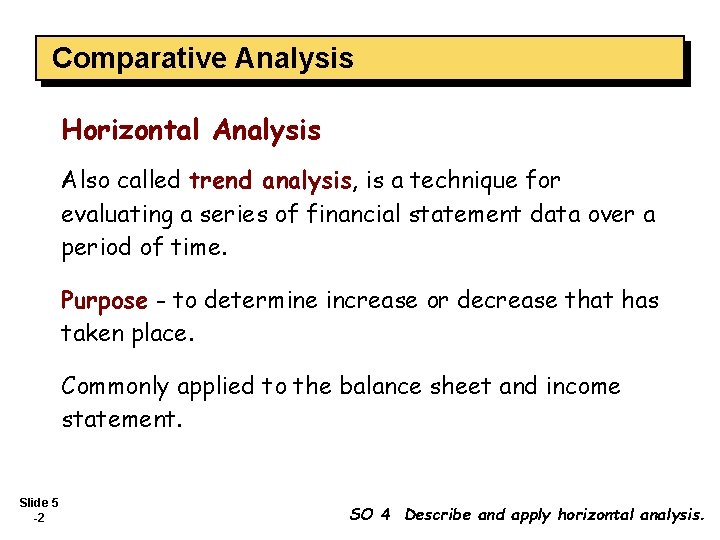 Comparative Analysis

Horizontal Analysis

Also called trend analysis, is a technique for evaluating a series of financial statement data over a period of time.

Purpose - to determine increase or decrease that has taken place.

Commonly applied to the balance sheet and income statement.

Slide 5 -2

SO 4 Describe and apply horizontal analysis.